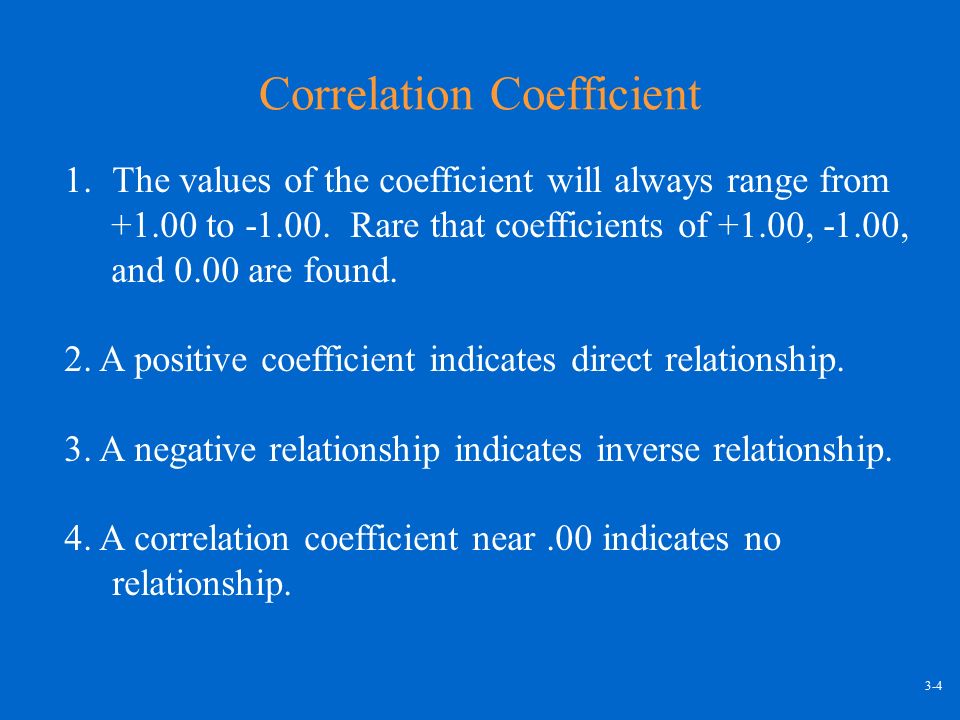 Correlation Coefficient

1. The values of the coefficient will always range from +1.00 to -1.00. Rare that coefficients of +1.00, -1.00, and 0.00 are found.

2. A positive coefficient indicates direct relationship.

3. A negative relationship indicates inverse relationship.

4. A correlation coefficient near .00 indicates no relationship.

3-4